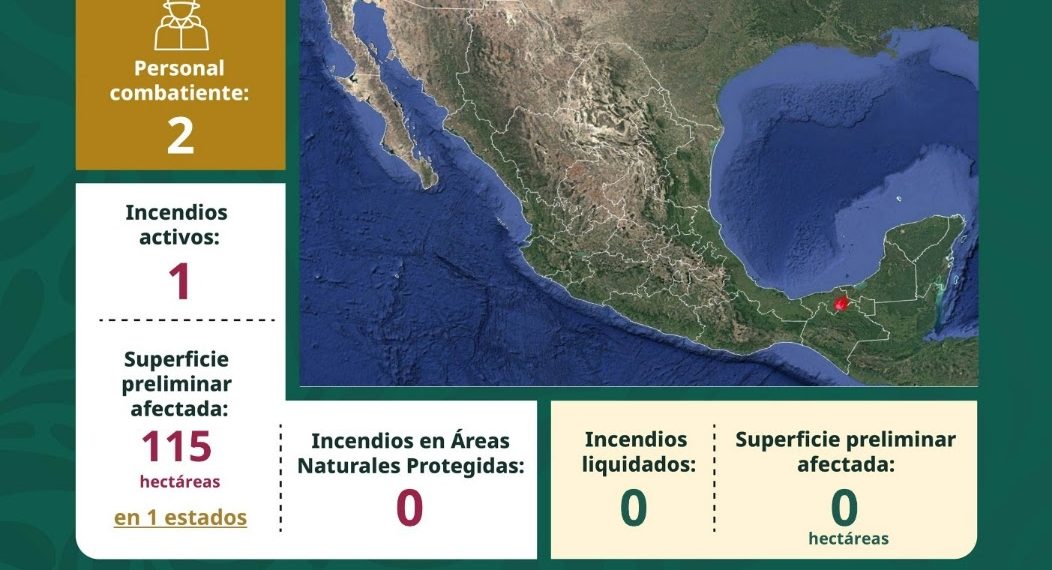 Personal combatiente:
2

Incendios activos:
1

Superficie preliminar afectada:
115
hectáreas
en 1 estados

Incendios en Áreas Naturales Protegidas:
0

Incendios liquidados:
0

Superficie preliminar afectada:
0
hectáreas